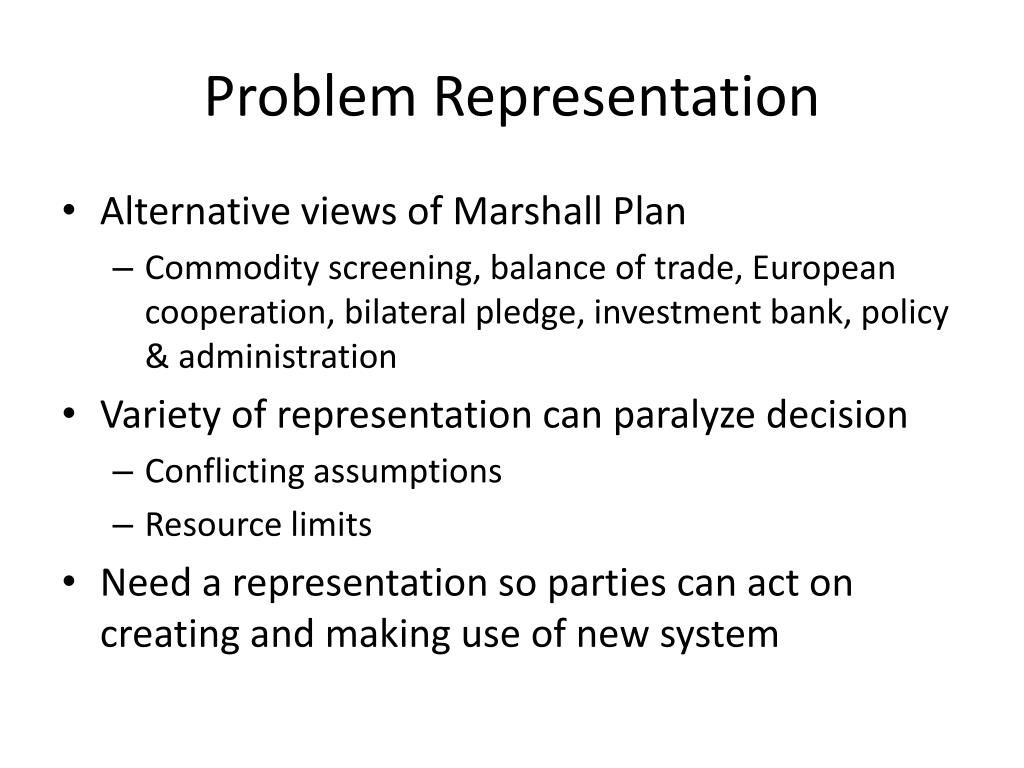 Problem Representation

• Alternative views of Marshall Plan
  – Commodity screening, balance of trade, European cooperation, bilateral pledge, investment bank, policy & administration
• Variety of representation can paralyze decision
  – Conflicting assumptions
  – Resource limits
• Need a representation so parties can act on creating and making use of new system